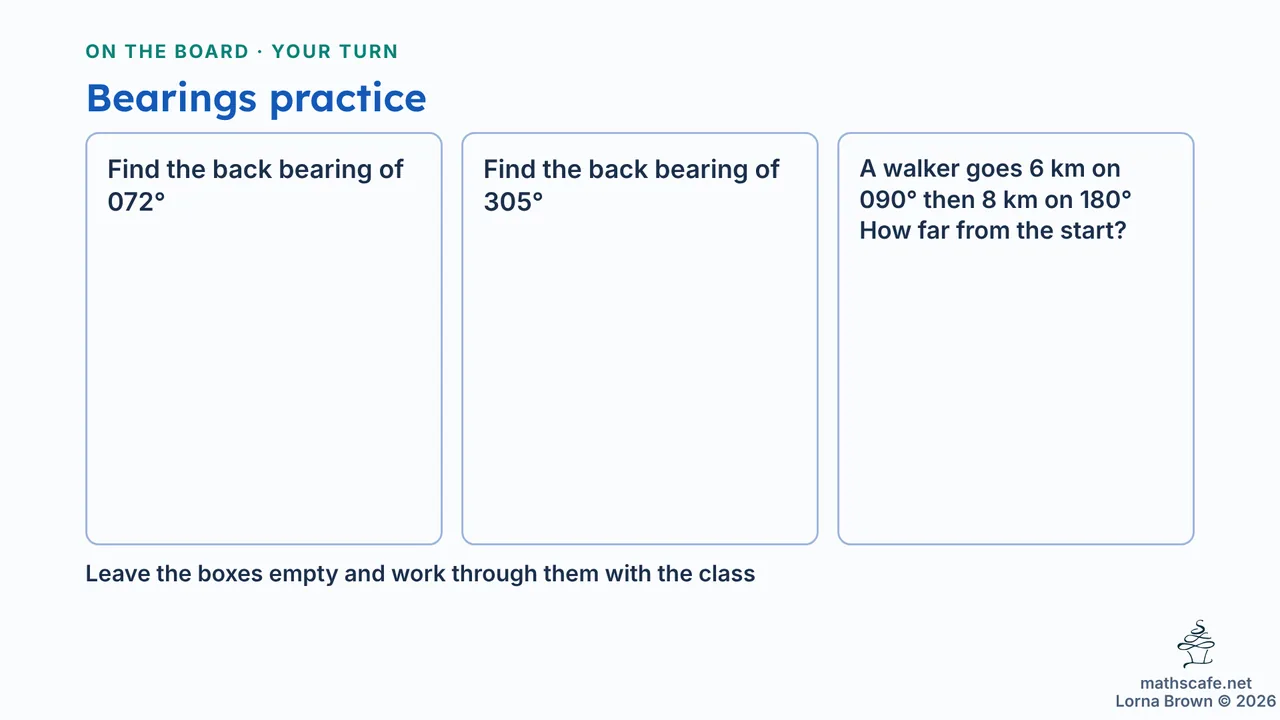 ON THE BOARD · YOUR TURN

Bearings practice

Find the back bearing of 072°

Find the back bearing of 305°

A walker goes 6 km on 090° then 8 km on 180° How far from the start?

Leave the boxes empty and work through them with the class

mathscafe.net
Lorna Brown © 2026